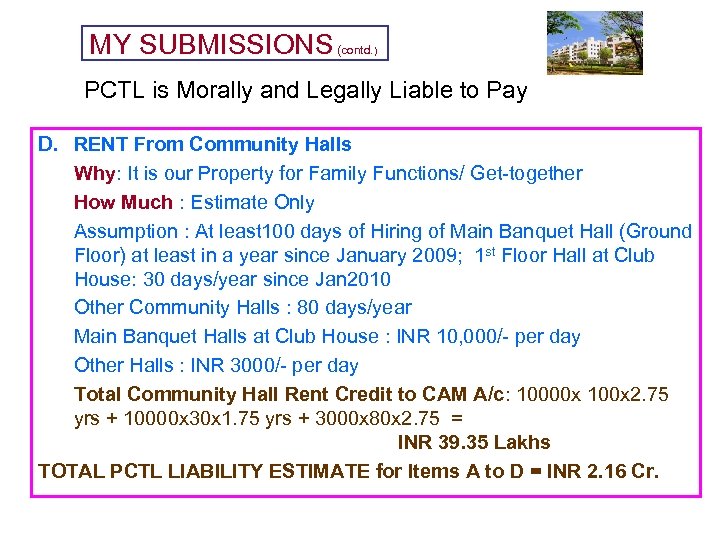 MY SUBMISSIONS (contd.)

PCTL is Morally and Legally Liable to Pay

D. RENT From Community Halls

Why: It is our Property for Family Functions/ Get-together

How Much : Estimate Only

Assumption : At least100 days of Hiring of Main Banquet Hall (Ground Floor) at least in a year since January 2009; 1$^{st}$ Floor Hall at Club House: 30 days/year since Jan2010

Other Community Halls : 80 days/year

Main Banquet Halls at Club House : INR 10,000/- per day

Other Halls : INR 3000/- per day

Total Community Hall Rent Credit to CAM A/c: 10000x 100x2.75 yrs + 10000x30x1.75 yrs + 3000x80x2.75 =

INR 39.35 Lakhs

TOTAL PCTL LIABILITY ESTIMATE for Items A to D = INR 2.16 Cr.